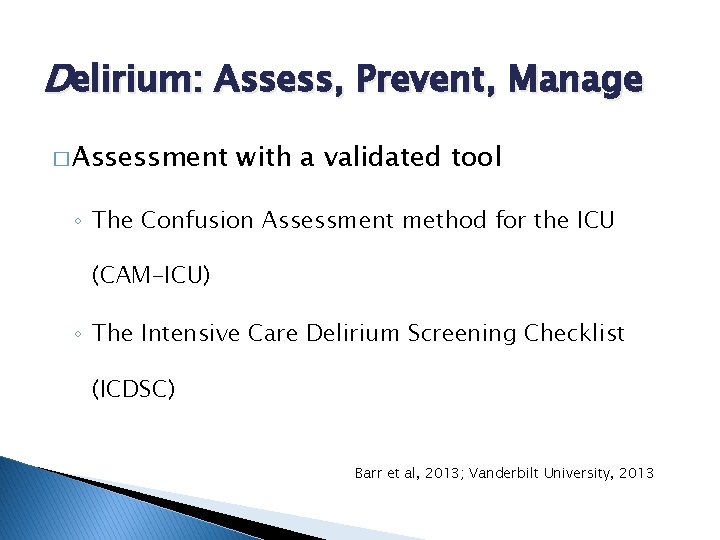 Delirium: Assess, Prevent, Manage

□ Assessment with a validated tool

◦ The Confusion Assessment method for the ICU (CAM-ICU)

◦ The Intensive Care Delirium Screening Checklist (ICDSC)

Barr et al, 2013; Vanderbilt University, 2013